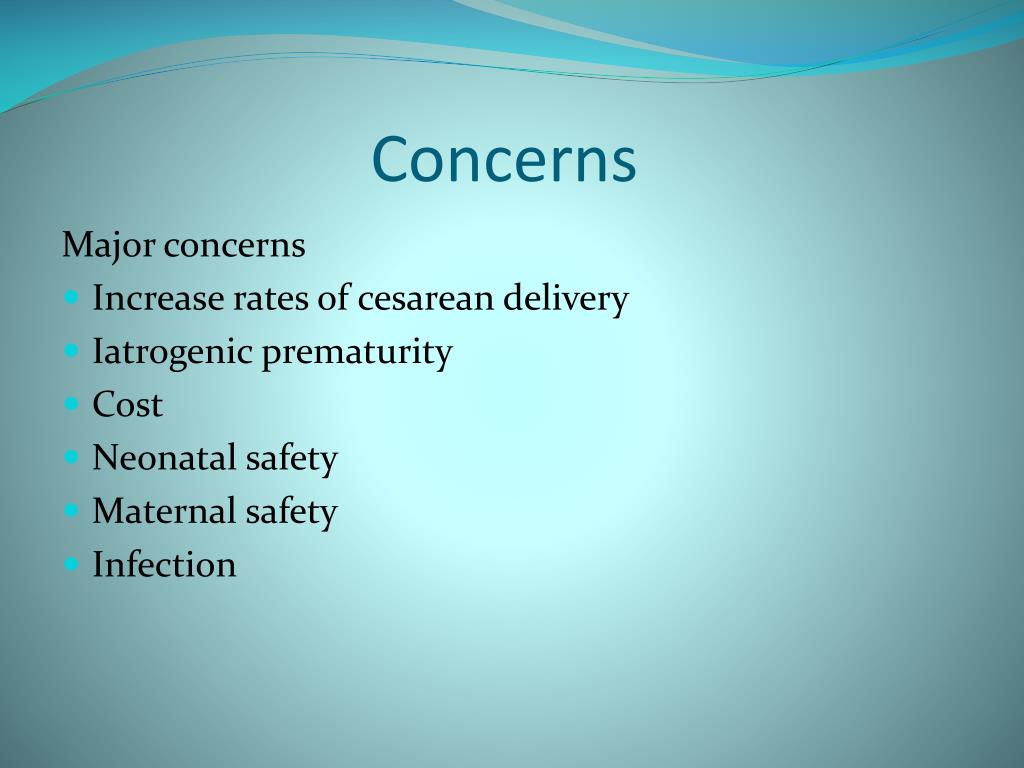 Concerns

Major concerns
- Increase rates of cesarean delivery
- Iatrogenic prematurity
- Cost
- Neonatal safety
- Maternal safety
- Infection